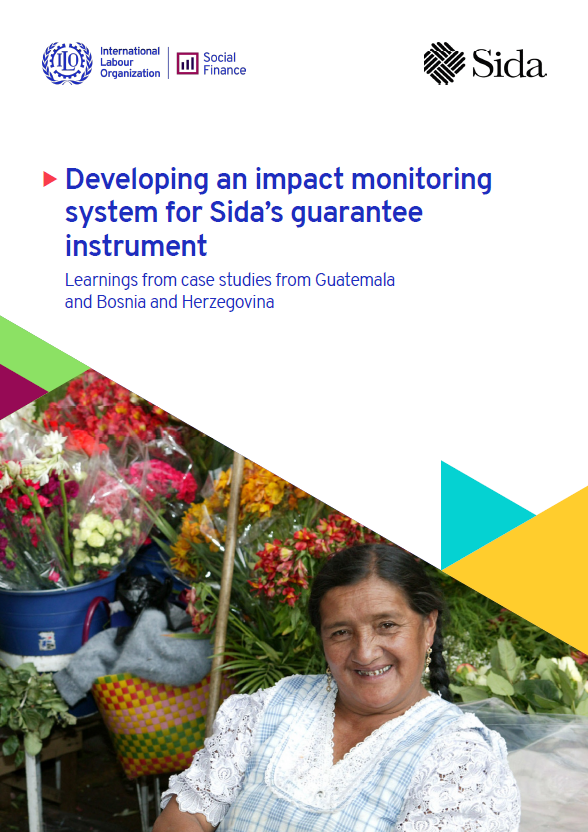 ILO International Labour Organization

Social Finance

Sida

Developing an impact monitoring system for Sida's guarantee instrument

Learnings from case studies from Guatemala and Bosnia and Herzegovina